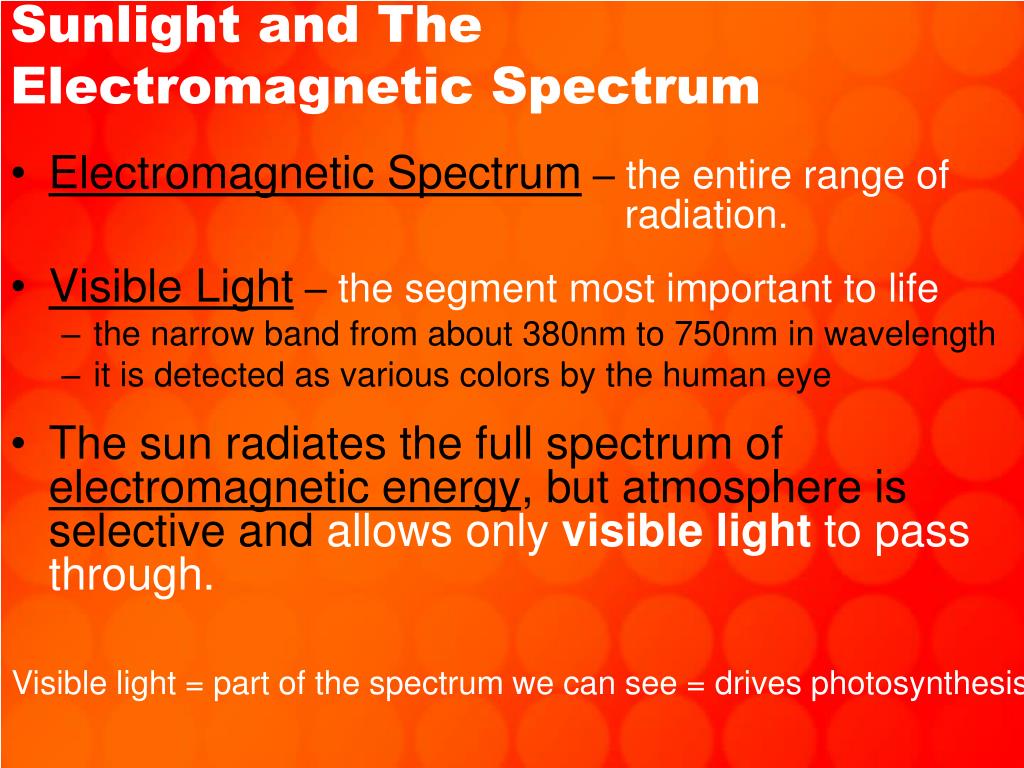 Sunlight and The Electromagnetic Spectrum

• Electromagnetic Spectrum – the entire range of radiation.

• Visible Light – the segment most important to life
– the narrow band from about 380nm to 750nm in wavelength
– it is detected as various colors by the human eye

• The sun radiates the full spectrum of electromagnetic energy, but atmosphere is selective and allows only visible light to pass through.

Visible light = part of the spectrum we can see = drives photosynthesis